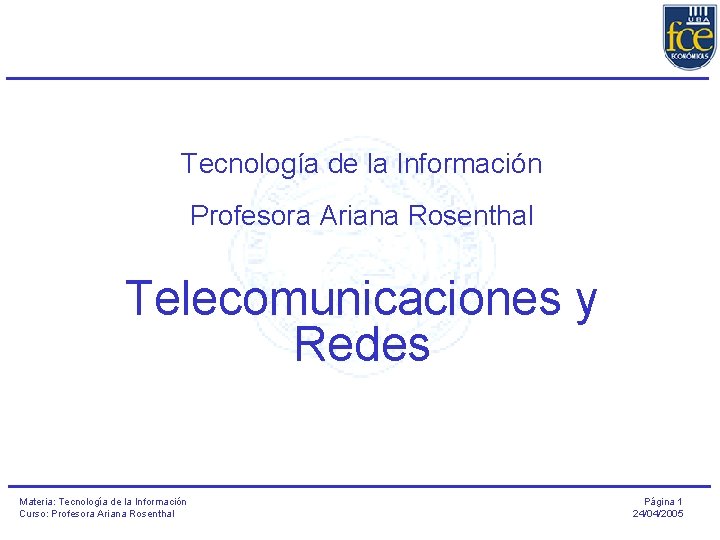 UBA
fce
ECONÓMICAS

Tecnología de la Información

Profesora Ariana Rosenthal

Telecomunicaciones y Redes

Materia: Tecnología de la Información
Curso: Profesora Ariana Rosenthal

Página 1
24/04/2005